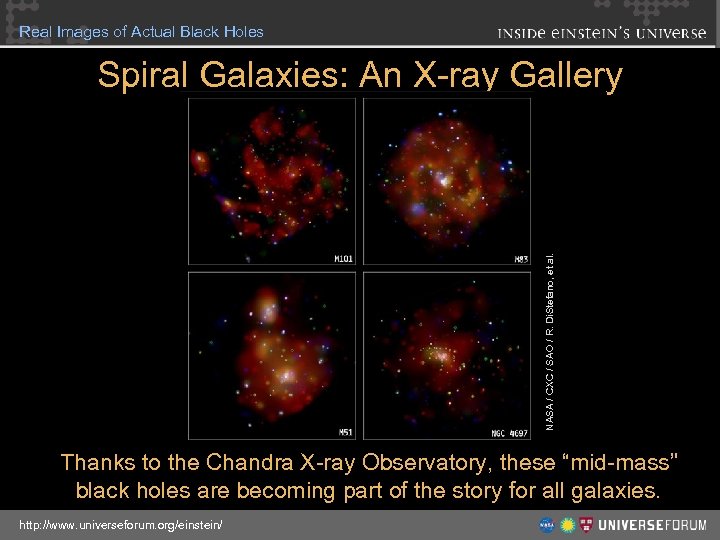 Real Images of Actual Black Holes

INSIDE EINSTEIN'S UNIVERSE

Spiral Galaxies: An X-ray Gallery

M101

M83

M51

NGC 4697

NASA / CXC / SAO / R. DiStefano, et al.

Thanks to the Chandra X-ray Observatory, these "mid-mass" black holes are becoming part of the story for all galaxies.

http://www.universeforum.org/einstein/

UNIVERSEFORUM